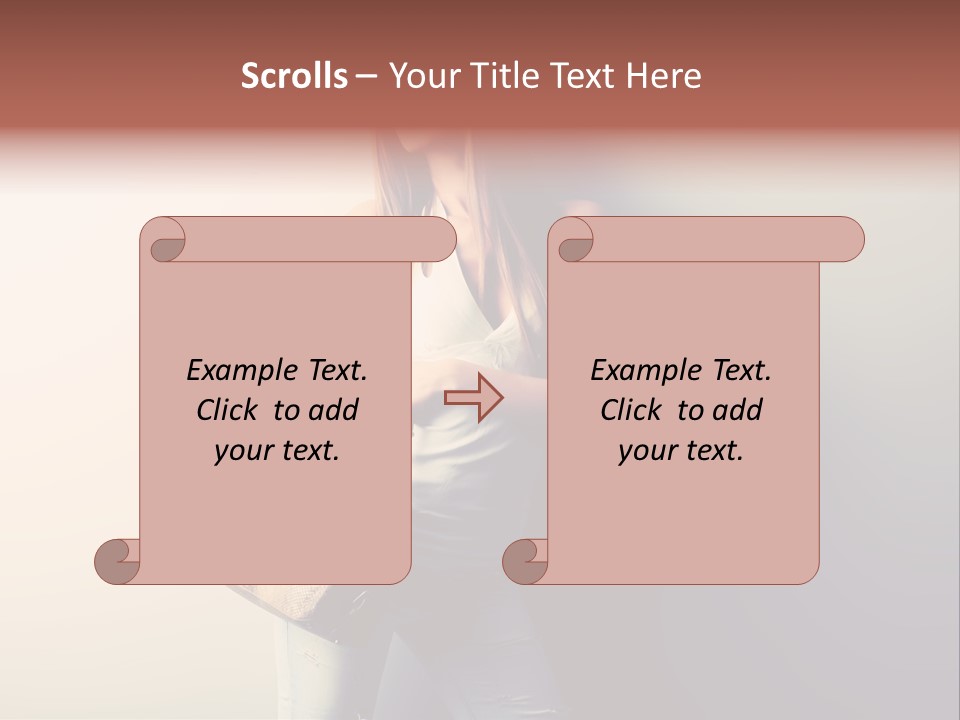 Scrolls – Your Title Text Here

Example Text. Click to add your text.

Example Text. Click to add your text.